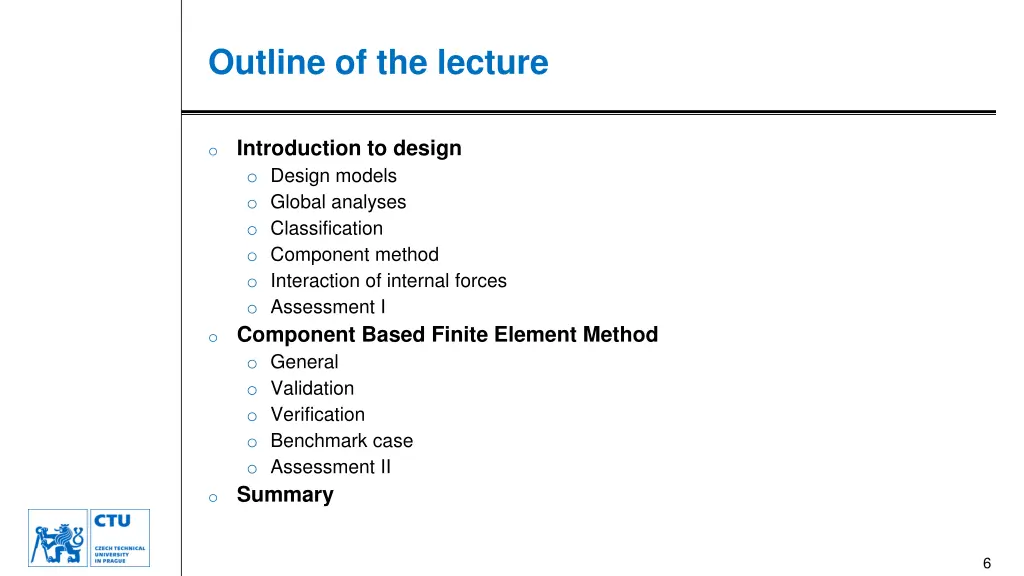 Outline of the lecture

o Introduction to design
o Design models
o Global analyses
o Classification
o Component method
o Interaction of internal forces
o Assessment I
o Component Based Finite Element Method
o General
o Validation
o Verification
o Benchmark case
o Assessment II
o Summary

CTU
CZECH TECHNICAL UNIVERSITY IN PRAGUE

6